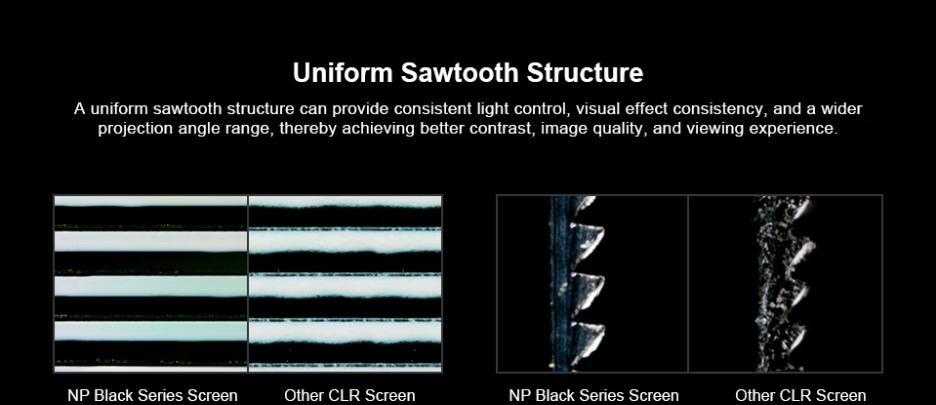 Uniform Sawtooth Structure

A uniform sawtooth structure can provide consistent light control, visual effect consistency, and a wider projection angle range, thereby achieving better contrast, image quality, and viewing experience.

NP Black Series Screen

Other CLR Screen

NP Black Series Screen

Other CLR Screen